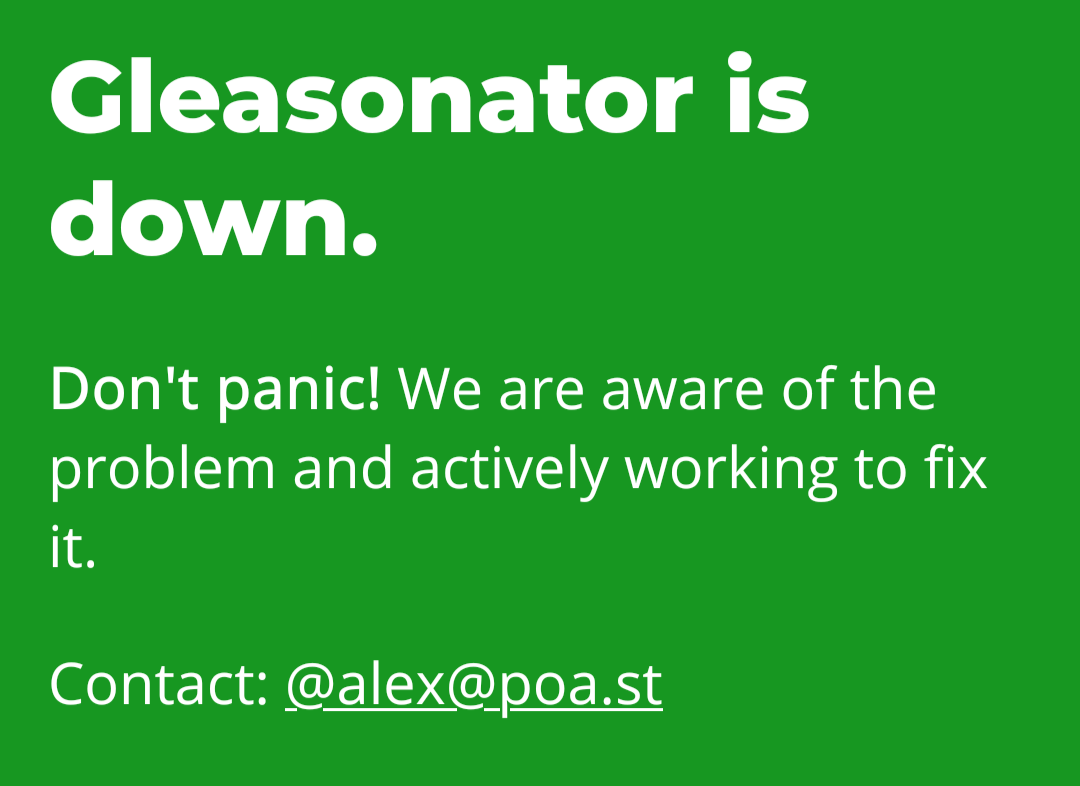 Gleasonator is down.

Don't panic! We are aware of the problem and actively working to fix it.

Contact: @alex@poa.st